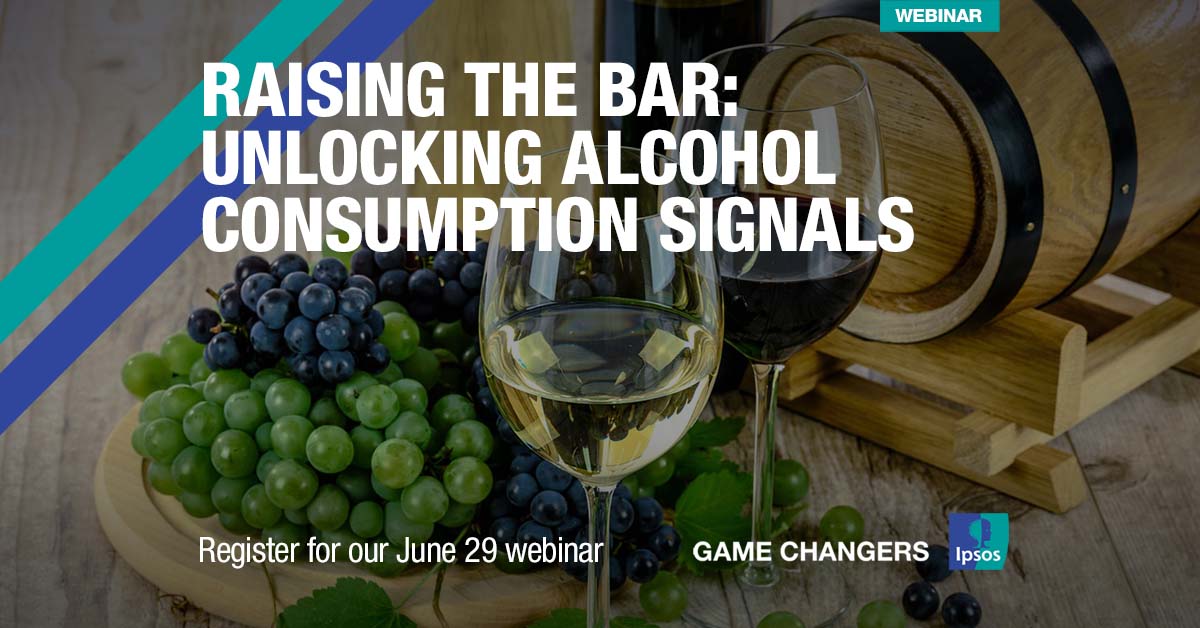 WEBINAR

RAISING THE BAR: UNLOCKING ALCOHOL CONSUMPTION SIGNALS

Register for our June 29 webinar

GAME CHANGERS

Ipsos